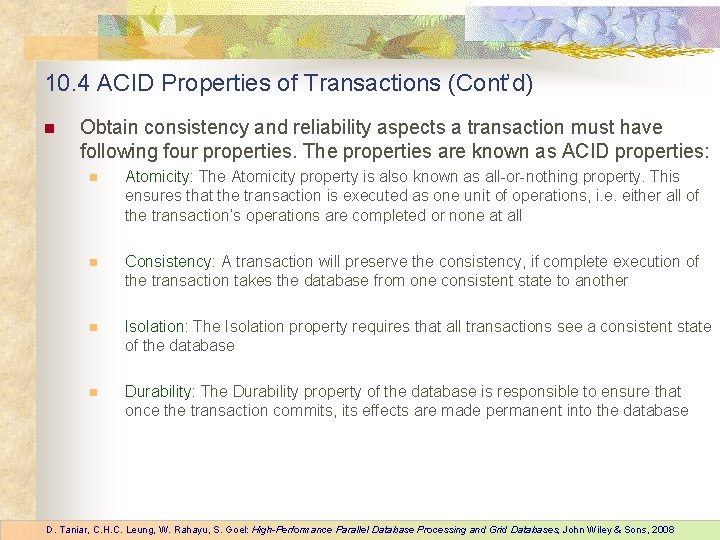 10.4 ACID Properties of Transactions (Cont'd)

Obtain consistency and reliability aspects a transaction must have following four properties. The properties are known as ACID properties:

Atomicity: The Atomicity property is also known as all-or-nothing property. This ensures that the transaction is executed as one unit of operations, i.e. either all of the transaction's operations are completed or none at all

Consistency: A transaction will preserve the consistency, if complete execution of the transaction takes the database from one consistent state to another

Isolation: The Isolation property requires that all transactions see a consistent state of the database

Durability: The Durability property of the database is responsible to ensure that once the transaction commits, its effects are made permanent into the database

D. Taniar, C.H.C. Leung, W. Rahayu, S. Goel: High-Performance Parallel Database Processing and Grid Databases, John Wiley & Sons, 2008